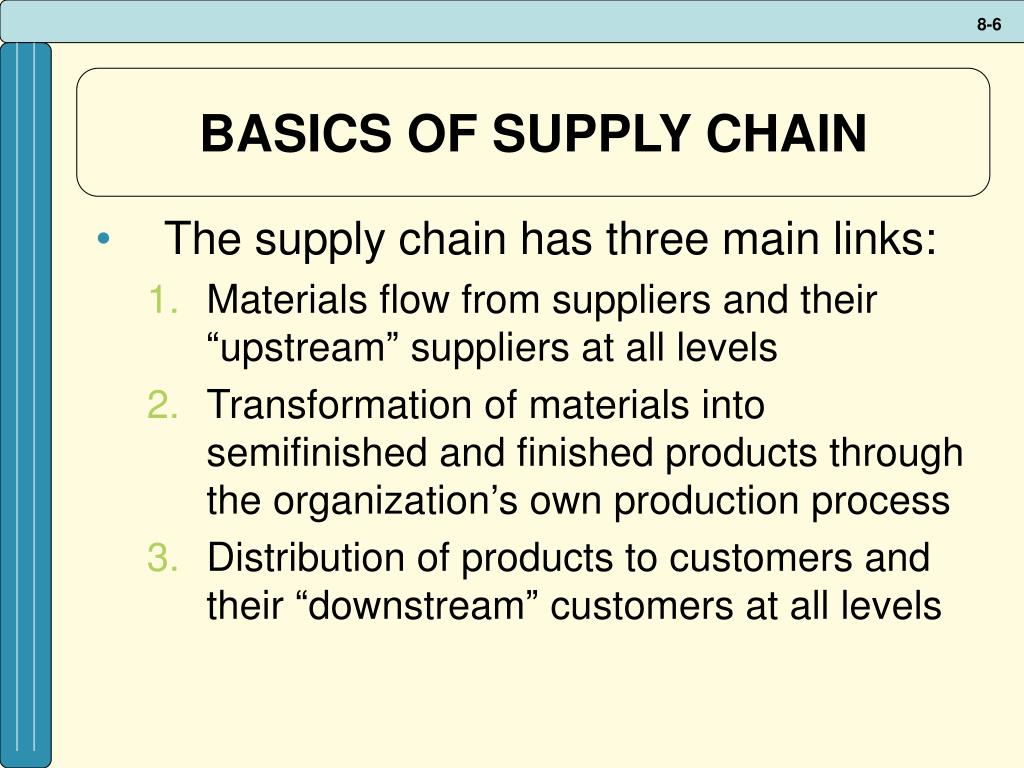 8-6

BASICS OF SUPPLY CHAIN

• The supply chain has three main links:
1. Materials flow from suppliers and their “upstream” suppliers at all levels
2. Transformation of materials into semifinished and finished products through the organization’s own production process
3. Distribution of products to customers and their “downstream” customers at all levels